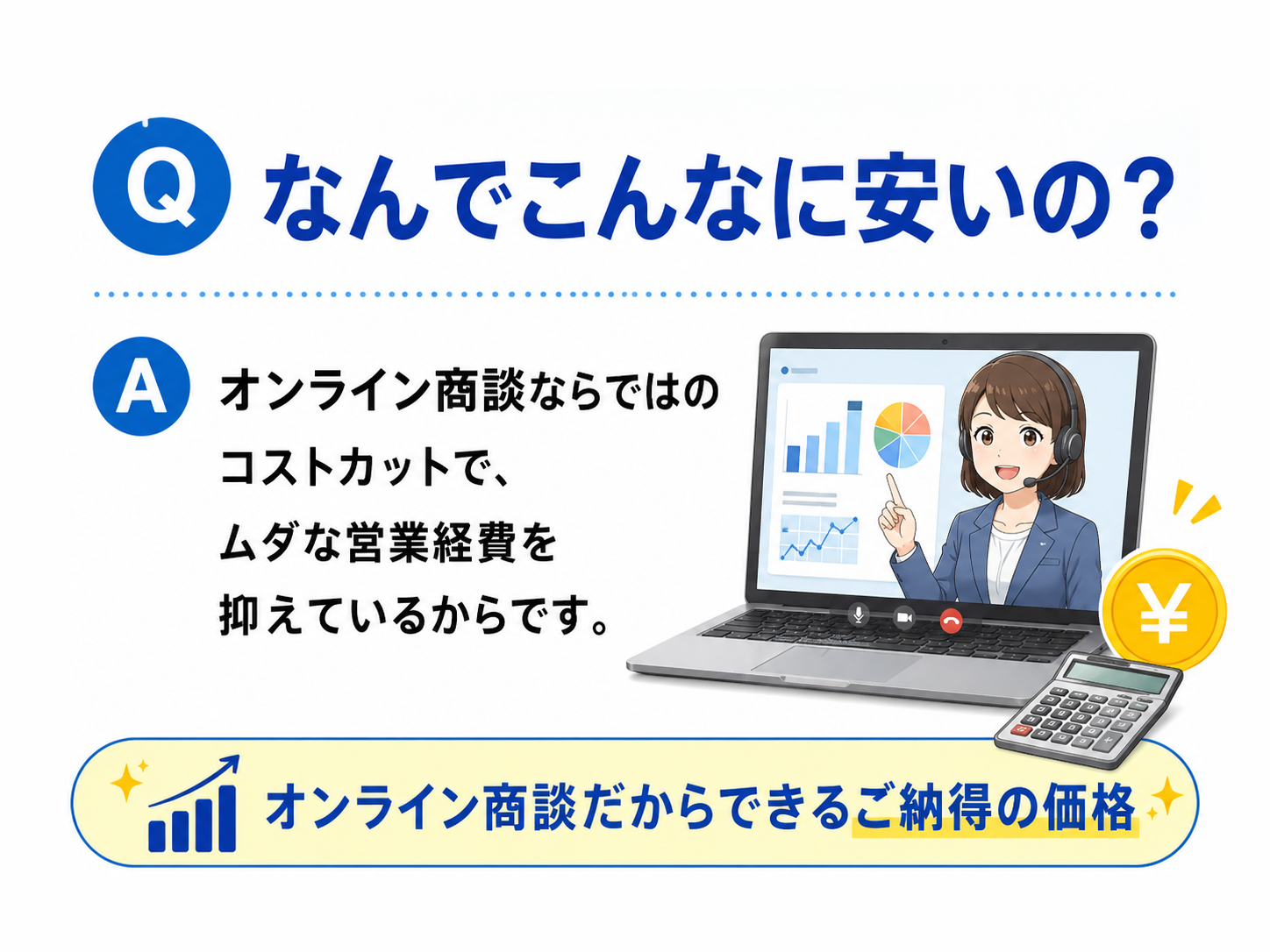 Q なんでこんなに安いの?

A オンライン商談ならではのコストカットで、ムダな営業経費を抑えているからです。

¥

オンライン商談だからできるご納得の価格